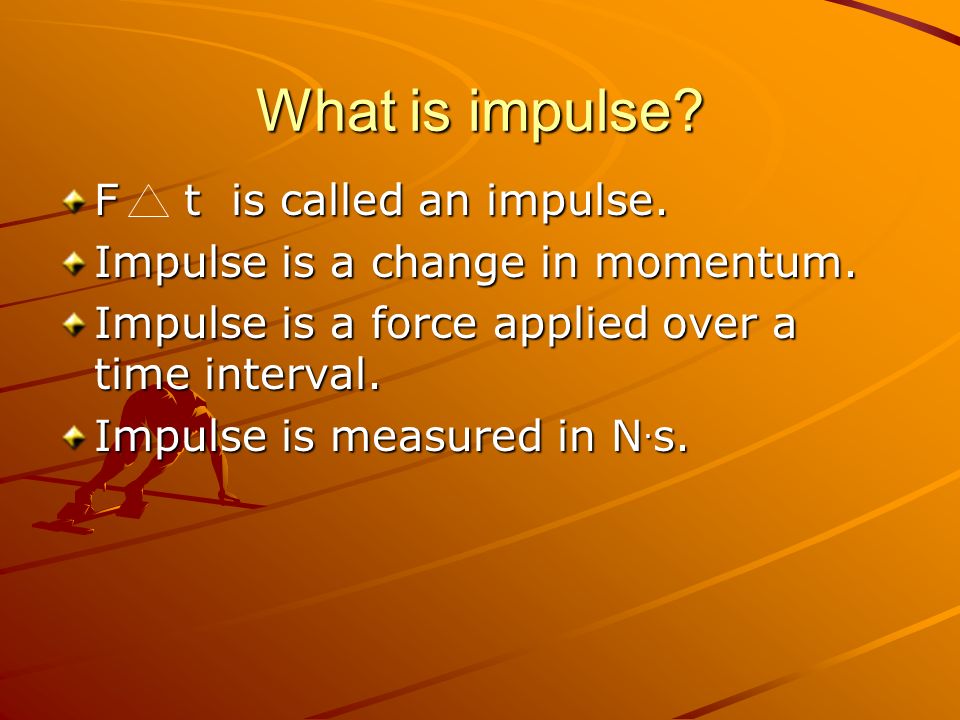 What is impulse?

F $\triangle$ t is called an impulse.

Impulse is a change in momentum.

Impulse is a force applied over a time interval.

Impulse is measured in N·s.